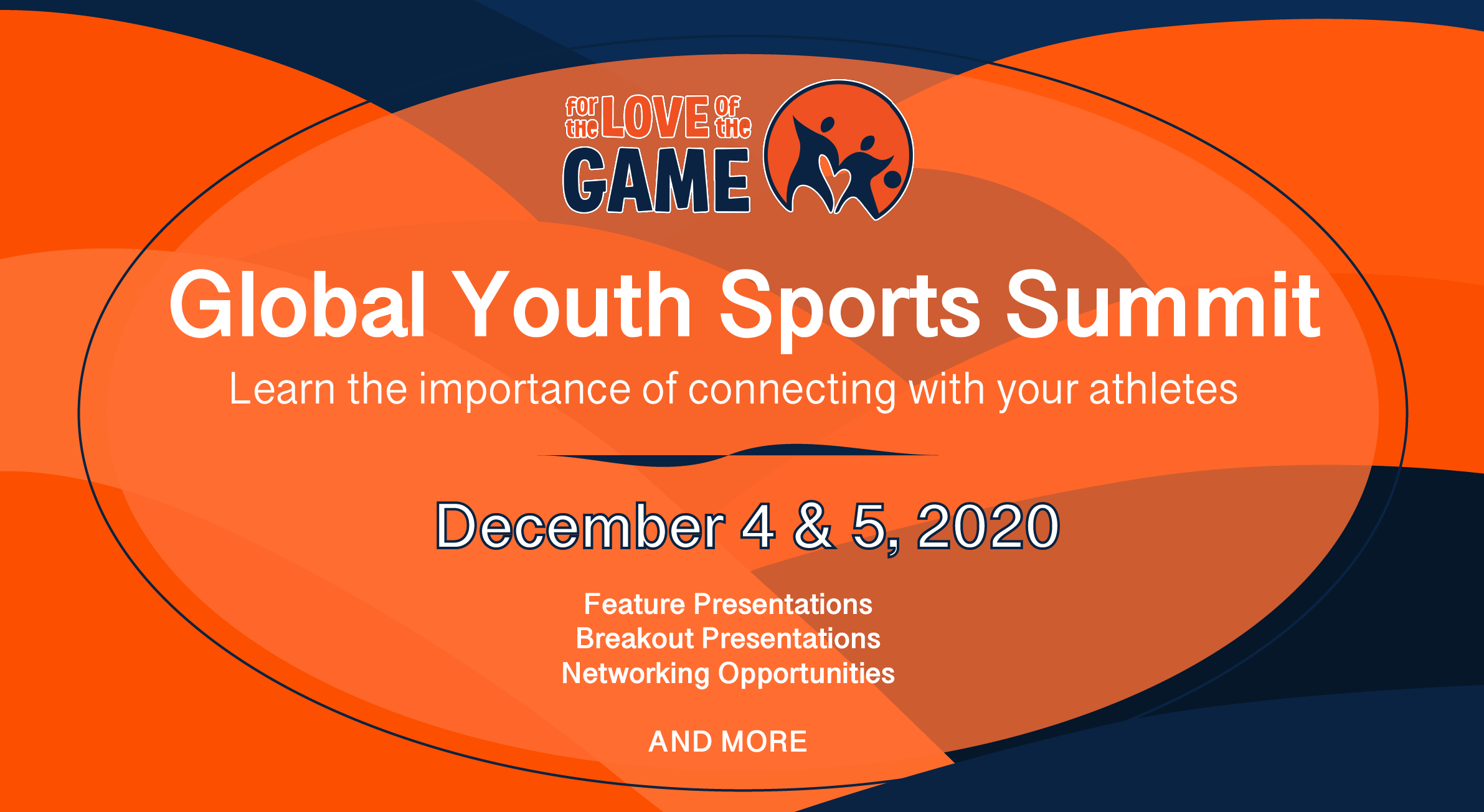 for the LOVE of the GAME

Global Youth Sports Summit

Learn the importance of connecting with your athletes

December 4 & 5, 2020

Feature Presentations
Breakout Presentations
Networking Opportunities

AND MORE